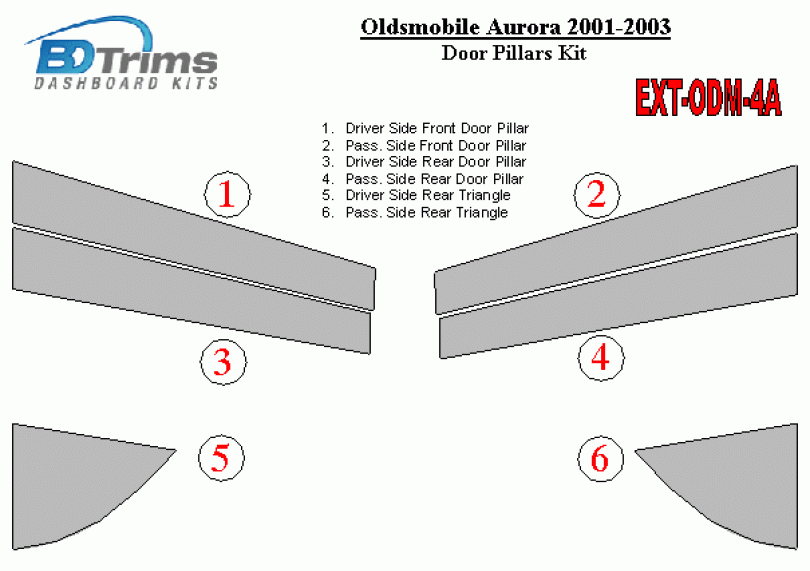 BD Trims
DASHBOARD KITS

Oldsmobile Aurora 2001-2003
Door Pillars Kit

EXT-ODM-4A

1. Driver Side Front Door Pillar
2. Pass. Side Front Door Pillar
3. Driver Side Rear Door Pillar
4. Pass. Side Rear Door Pillar
5. Driver Side Rear Triangle
6. Pass. Side Rear Triangle

1

2

3

4

5

6